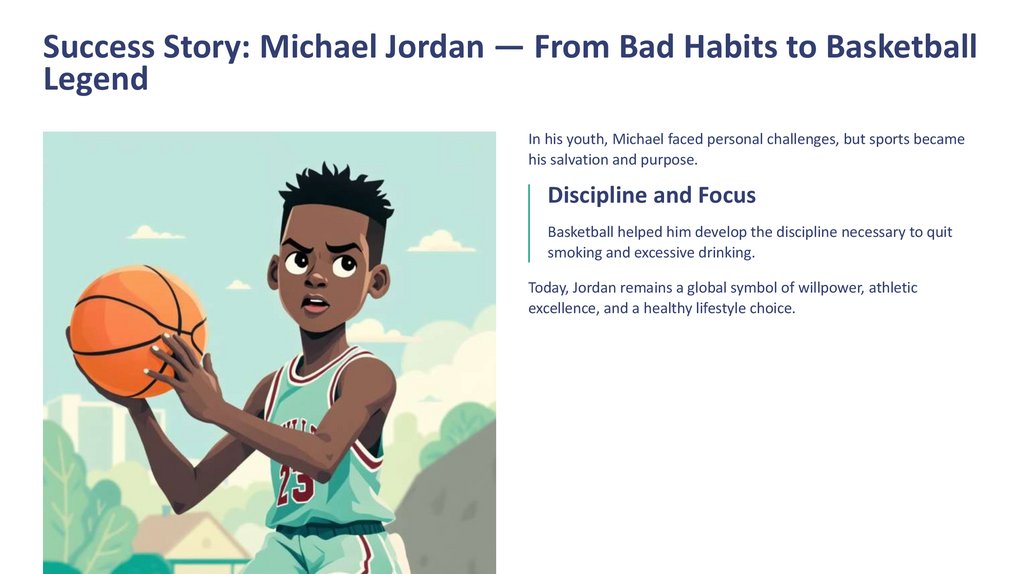 Success Story: Michael Jordan — From Bad Habits to Basketball Legend

In his youth, Michael faced personal challenges, but sports became his salvation and purpose.

Discipline and Focus

Basketball helped him develop the discipline necessary to quit smoking and excessive drinking.

Today, Jordan remains a global symbol of willpower, athletic excellence, and a healthy lifestyle choice.

23